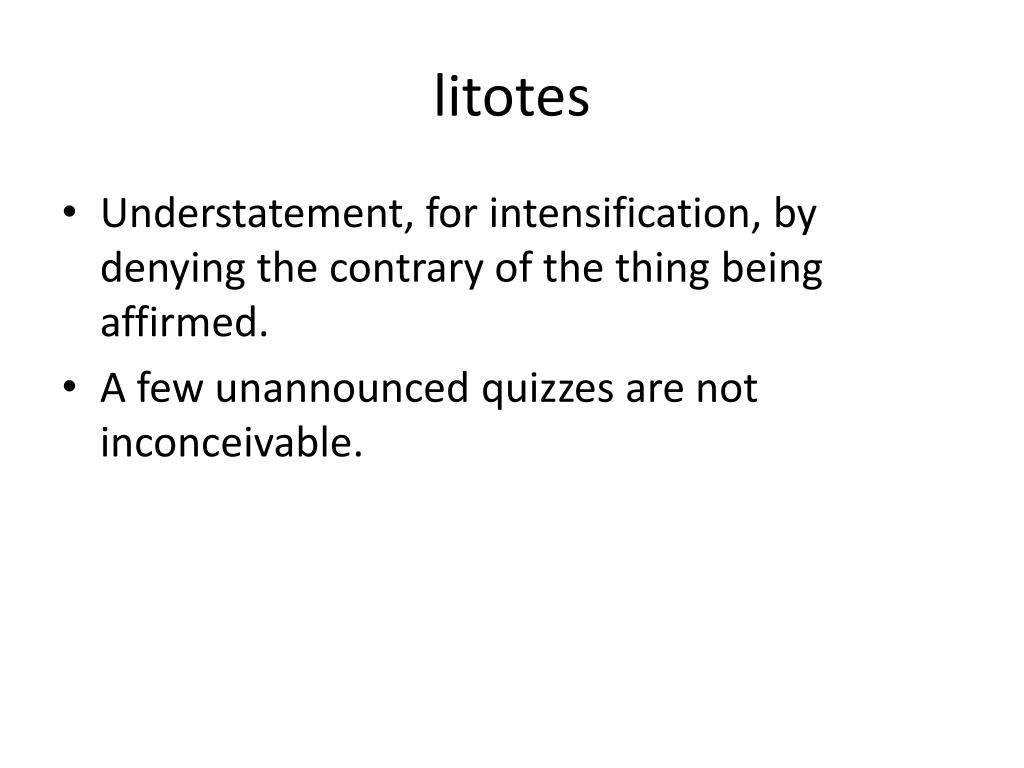 litotes

• Understatement, for intensification, by denying the contrary of the thing being affirmed.
• A few unannounced quizzes are not inconceivable.